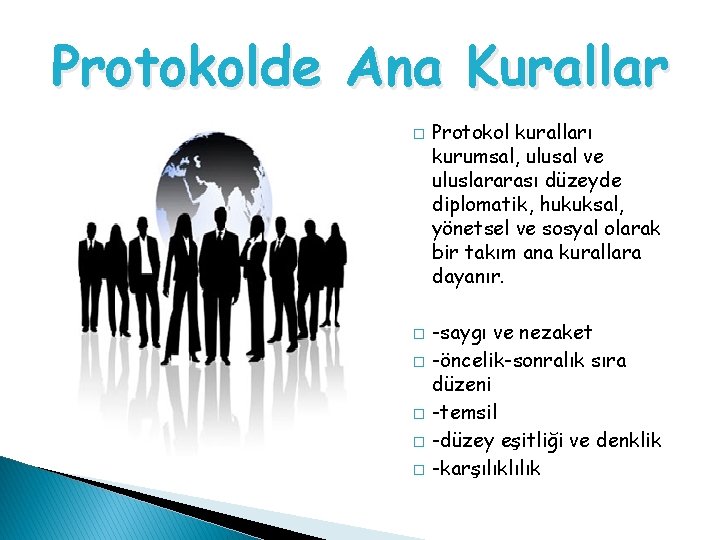 Protokolde Ana Kurallar

□ Protokol kuralları kurumsal, ulusal ve uluslararası düzeyde diplomatik, hukuksal, yönetsel ve sosyal olarak bir takım ana kurallara dayanır.

□ -saygı ve nezaket
□ -öncelik-sonralık sıra düzeni
□ -temsil
□ -düzey eşitliği ve denklik
□ -karşılıklılık